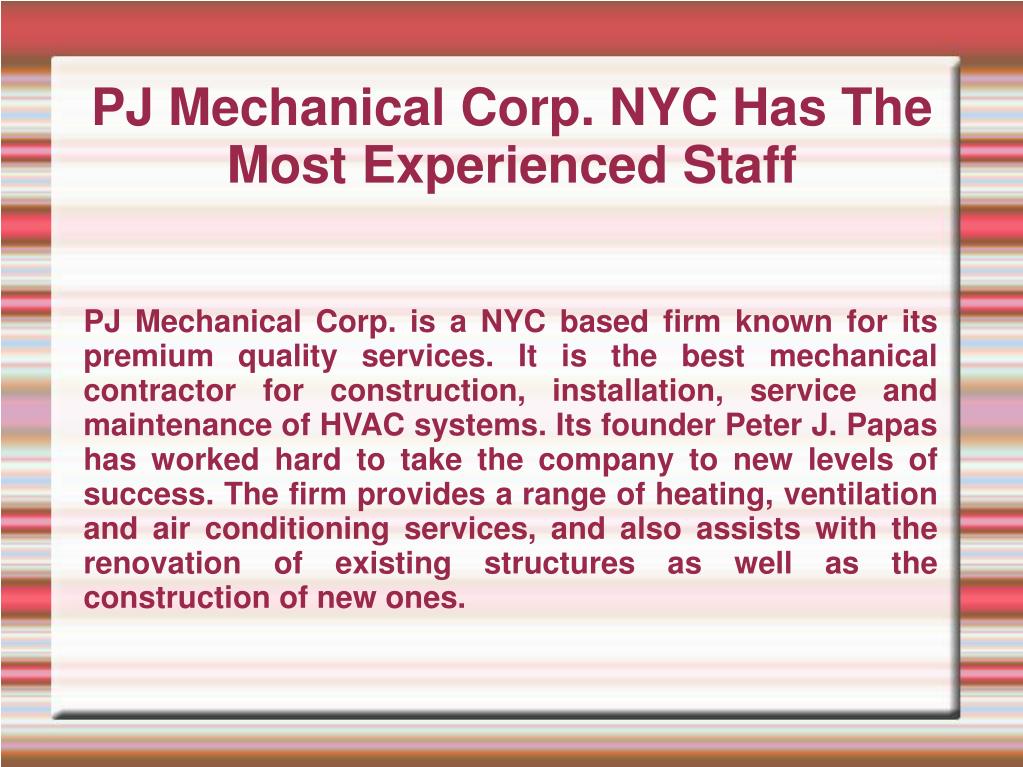 PJ Mechanical Corp. NYC Has The Most Experienced Staff

PJ Mechanical Corp. is a NYC based firm known for its premium quality services. It is the best mechanical contractor for construction, installation, service and maintenance of HVAC systems. Its founder Peter J. Papas has worked hard to take the company to new levels of success. The firm provides a range of heating, ventilation and air conditioning services, and also assists with the renovation of existing structures as well as the construction of new ones.